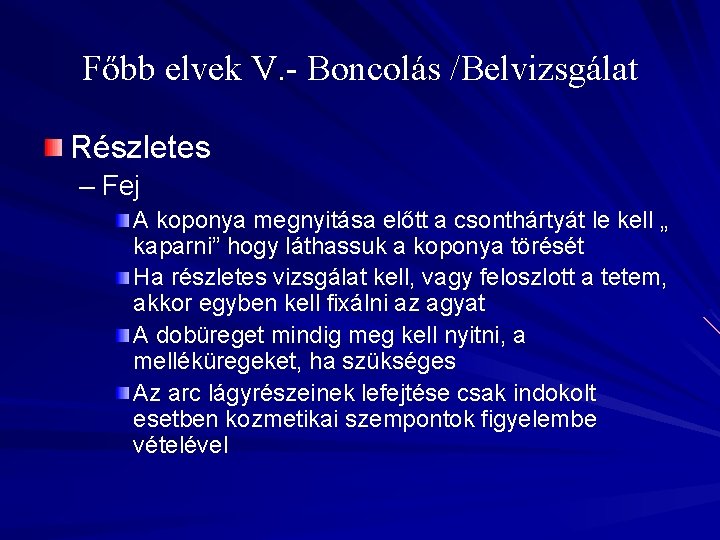 Főbb elvek V.- Boncolás /Belvizsgálat

Részletes

– Fej

A koponya megnyitása előtt a csonthártyát le kell „ kaparni” hogy láthassuk a koponya törését

Ha részletes vizsgálat kell, vagy feloszlott a tetem, akkor egyben kell fixálni az agyat

A dobüreget mindig meg kell nyitni, a melléküregeket, ha szükséges

Az arc lágyrészeinek lefejtése csak indokolt esetben kozmetikai szempontok figyelembe vételével